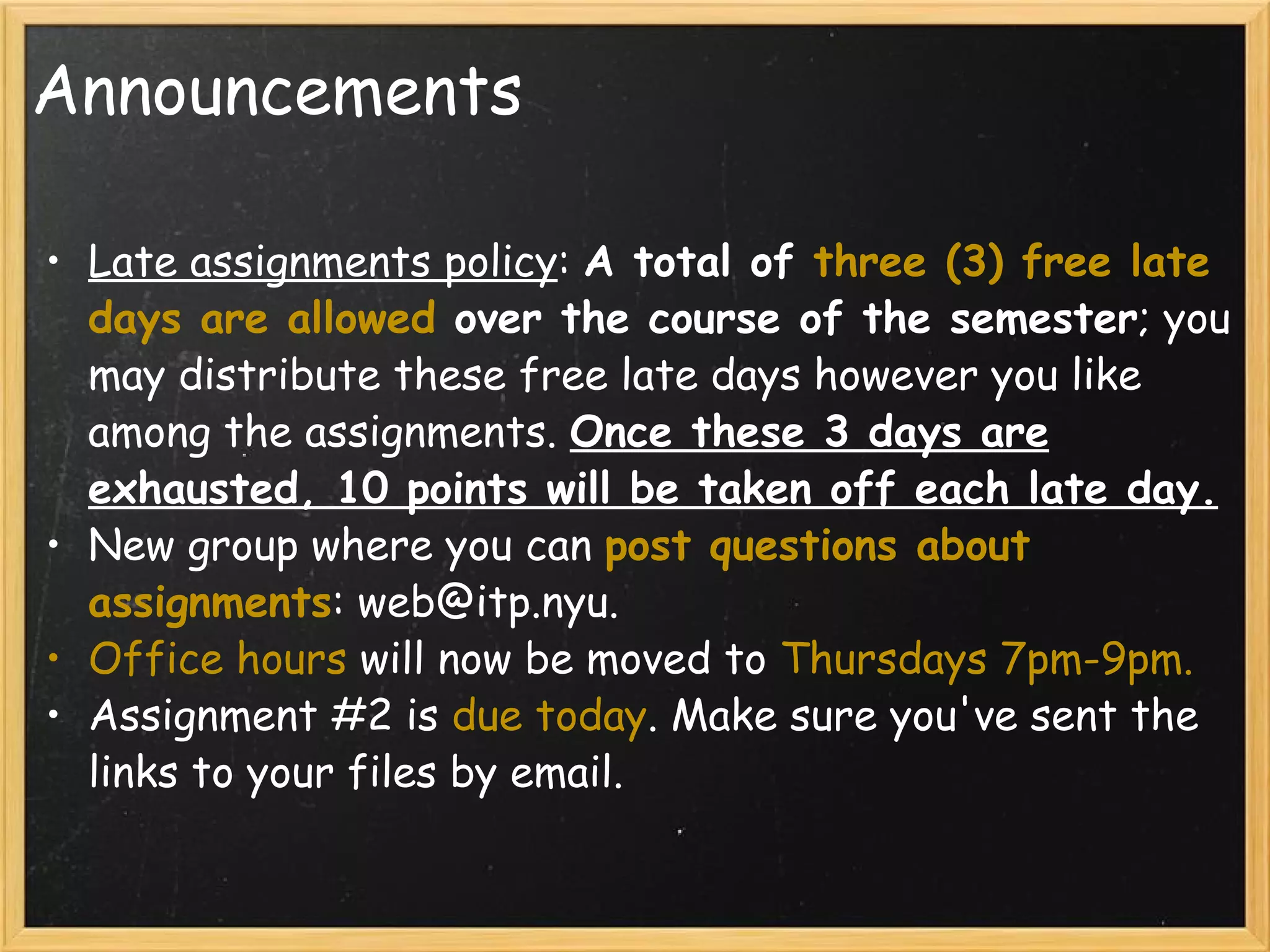 Announcements

• Late assignments policy: A total of three (3) free late days are allowed over the course of the semester; you may distribute these free late days however you like among the assignments. Once these 3 days are exhausted, 10 points will be taken off each late day.
• New group where you can post questions about assignments: web@itp.nyu.
• Office hours will now be moved to Thursdays 7pm-9pm.
• Assignment #2 is due today. Make sure you've sent the links to your files by email.